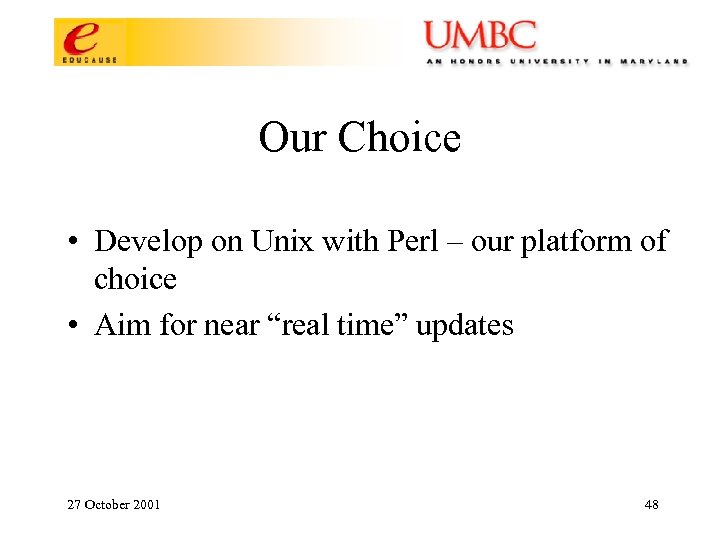 e
EDUCAUSE

UMBC
AN HONORS UNIVERSITY IN MARYLAND

Our Choice

• Develop on Unix with Perl – our platform of choice
• Aim for near “real time” updates

27 October 2001

48